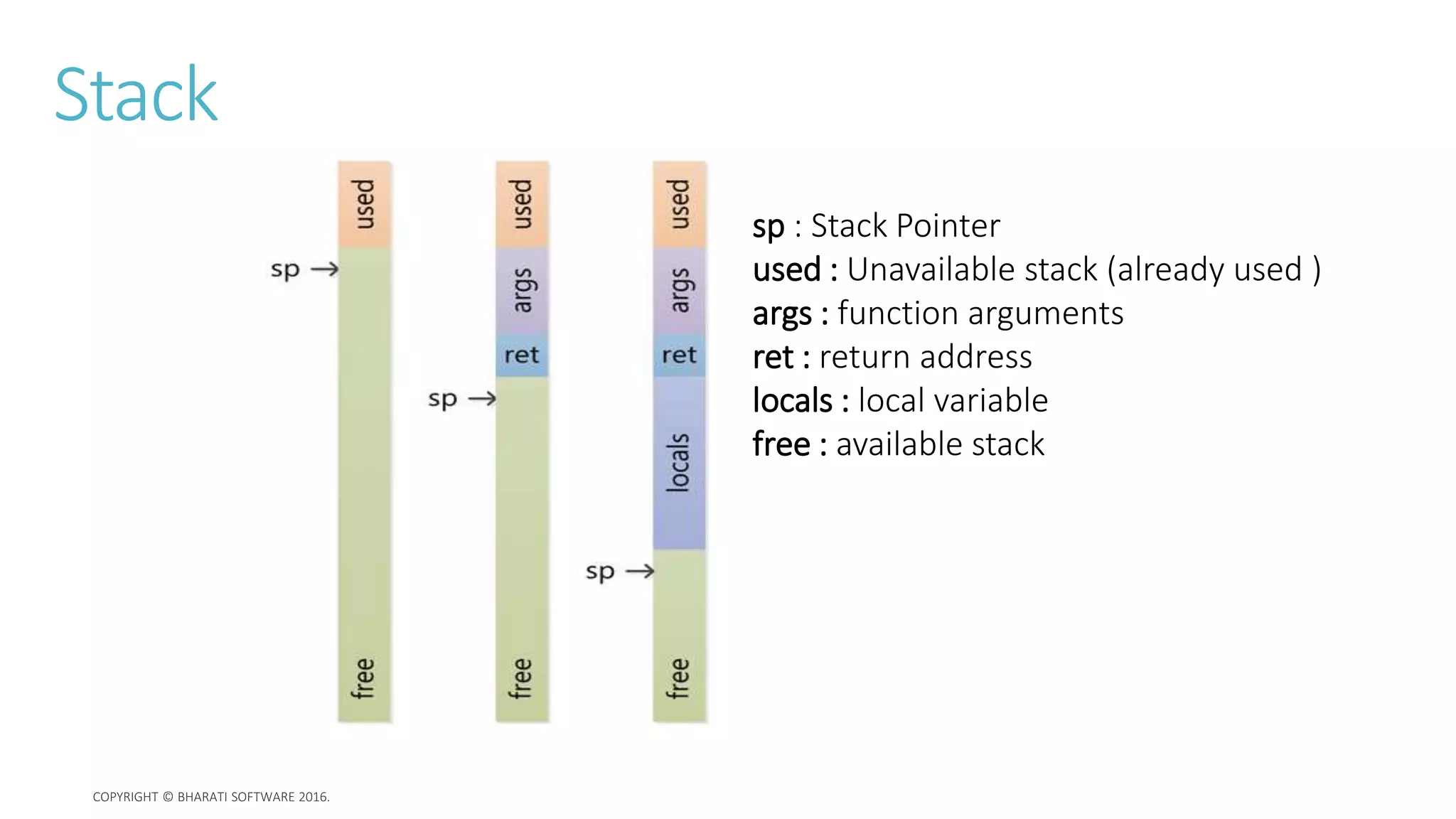 Stack

used
sp →
free

used
args
ret
sp →
free

used
args
ret
locals
sp →
free

sp : Stack Pointer
used : Unavailable stack (already used )
args : function arguments
ret : return address
locals : local variable
free : available stack

COPYRIGHT © BHARATI SOFTWARE 2016.